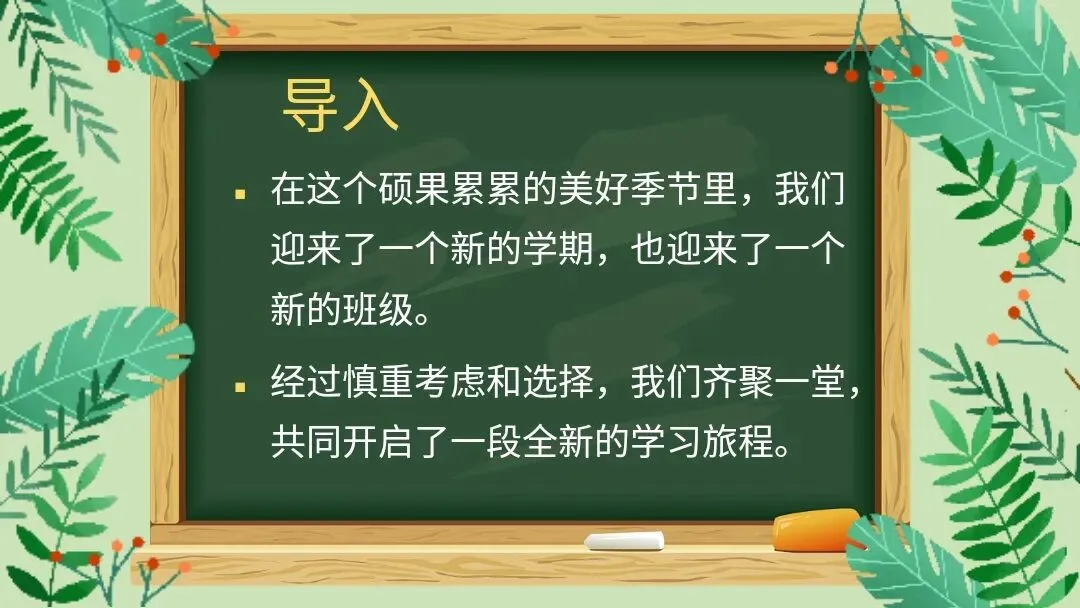 导入

▪ 在这个硕果累累的美好季节里，我们迎来了一个新的学期，也迎来了一个新的班级。

▪ 经过慎重考虑和选择，我们齐聚一堂，共同开启了一段全新的学习旅程。